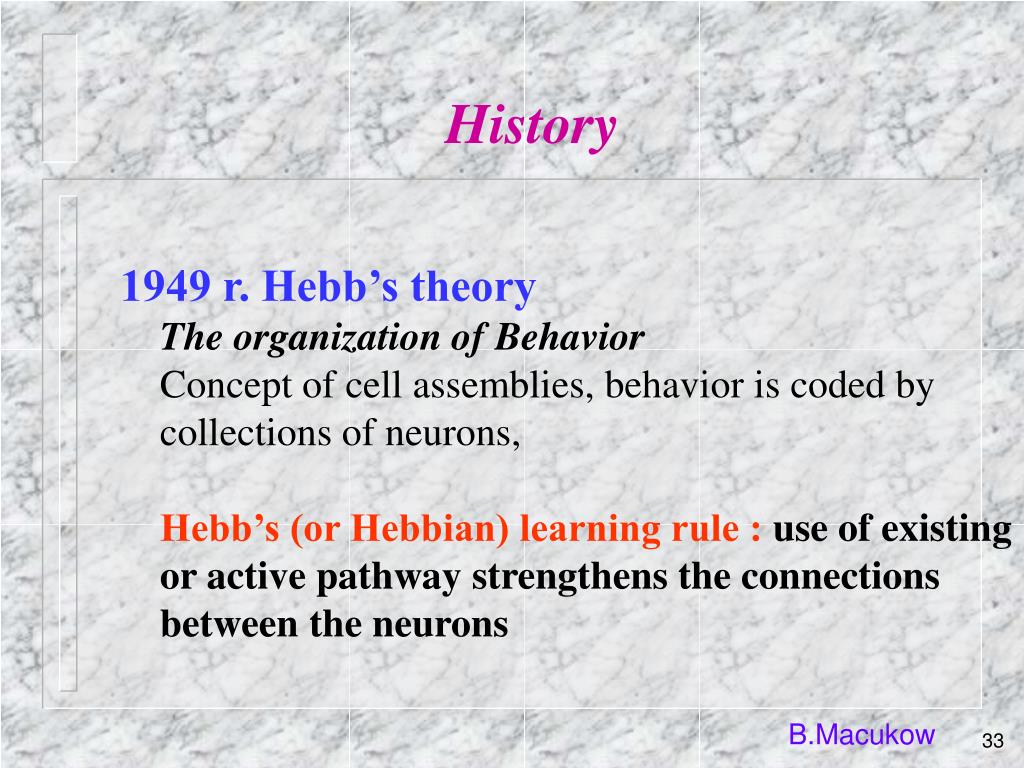 History

1949 r. Hebb’s theory

The organization of Behavior

Concept of cell assemblies, behavior is coded by collections of neurons,

Hebb’s (or Hebbian) learning rule : use of existing or active pathway strengthens the connections between the neurons

B.Macukow

33